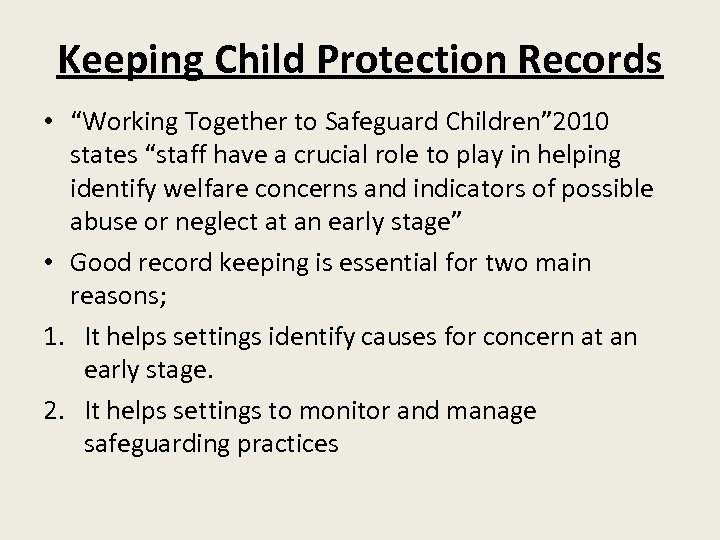 Keeping Child Protection Records

• “Working Together to Safeguard Children”2010 states “staff have a crucial role to play in helping identify welfare concerns and indicators of possible abuse or neglect at an early stage”

• Good record keeping is essential for two main reasons;

1. It helps settings identify causes for concern at an early stage.

2. It helps settings to monitor and manage safeguarding practices